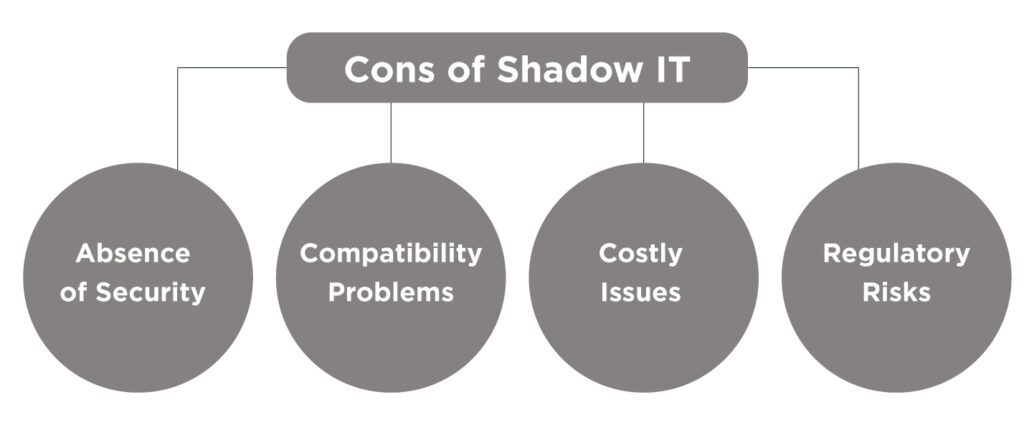 Cons of Shadow IT

Absence of Security

Compatibility Problems

Costly Issues

Regulatory Risks